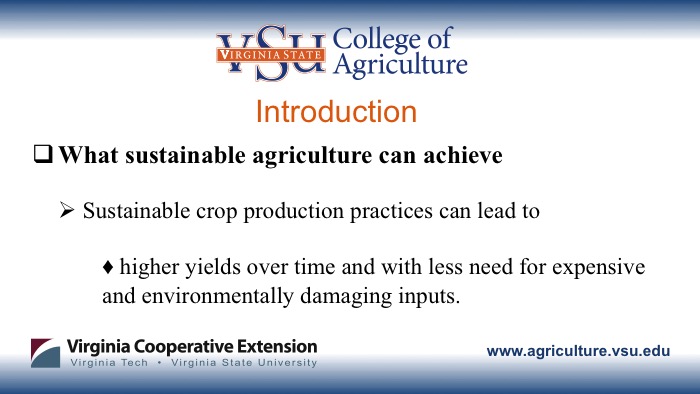 VSU VIRGINIA STATE College of Agriculture

Introduction

❑ What sustainable agriculture can achieve

➢ Sustainable crop production practices can lead to

♦ higher yields over time and with less need for expensive and environmentally damaging inputs.

Virginia Cooperative Extension
Virginia Tech • Virginia State University

www.agriculture.vsu.edu